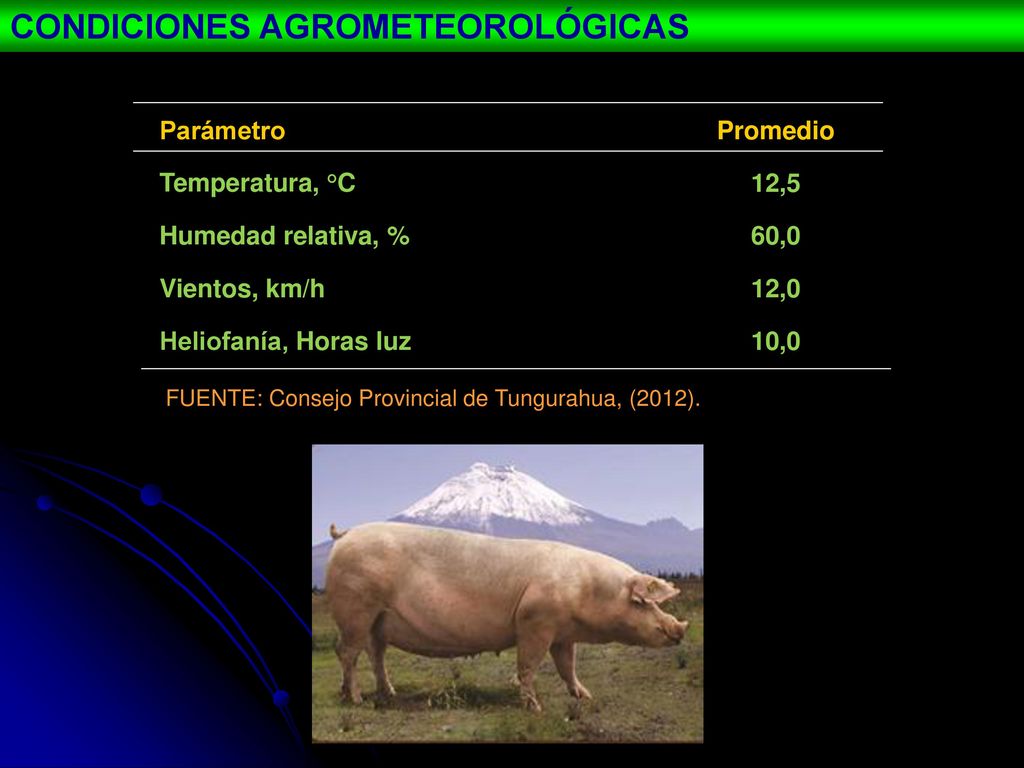 CONDICIONES AGROMETEOROLÓGICAS

| Parámetro | Promedio |
|---|---|
| Temperatura, °C | 12,5 |
| Humedad relativa, % | 60,0 |
| Vientos, km/h | 12,0 |
| Heliofanía, Horas luz | 10,0 |

FUENTE: Consejo Provincial de Tungurahua, (2012).